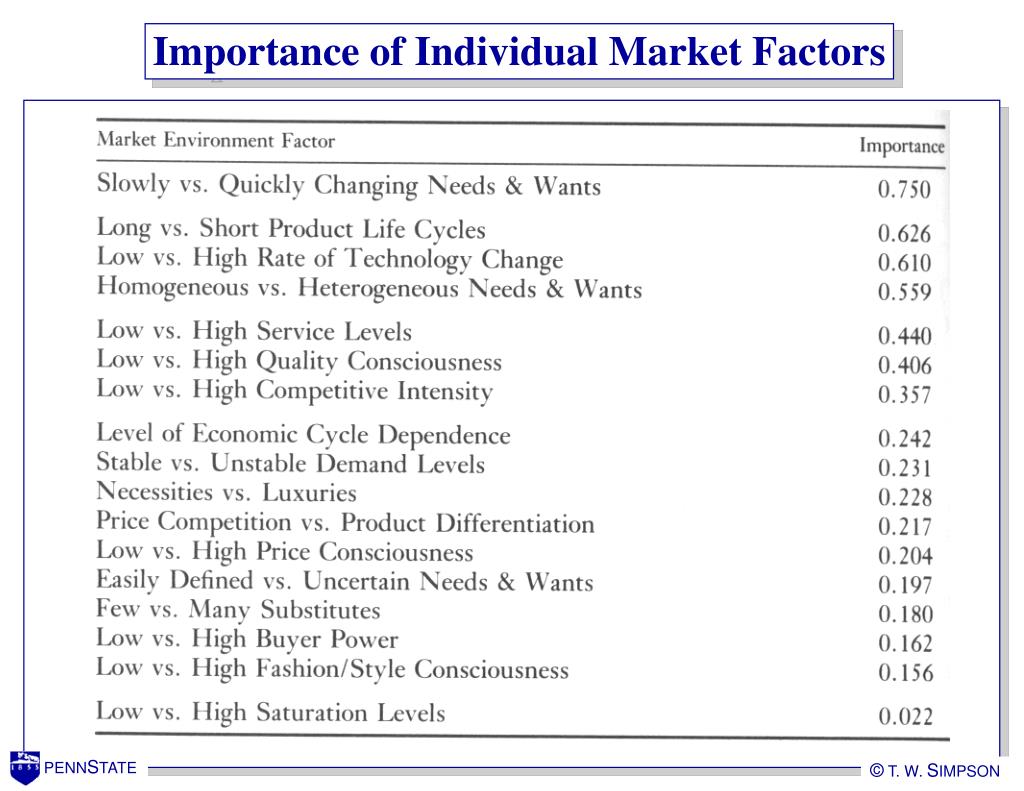 Importance of Individual Market Factors

| Market Environment Factor | Importance |
|---|---|
| Slowly vs. Quickly Changing Needs & Wants | 0.750 |
| Long vs. Short Product Life Cycles | 0.626 |
| Low vs. High Rate of Technology Change | 0.610 |
| Homogeneous vs. Heterogeneous Needs & Wants | 0.559 |
| Low vs. High Service Levels | 0.440 |
| Low vs. High Quality Consciousness | 0.406 |
| Low vs. High Competitive Intensity | 0.357 |
| Level of Economic Cycle Dependence | 0.242 |
| Stable vs. Unstable Demand Levels | 0.231 |
| Necessities vs. Luxuries | 0.228 |
| Price Competition vs. Product Differentiation | 0.217 |
| Low vs. High Price Consciousness | 0.204 |
| Easily Defined vs. Uncertain Needs & Wants | 0.197 |
| Few vs. Many Substitutes | 0.180 |
| Low vs. High Buyer Power | 0.162 |
| Low vs. High Fashion/Style Consciousness | 0.156 |
| Low vs. High Saturation Levels | 0.022 |

1855 PENNSTATE

© T. W. SIMPSON